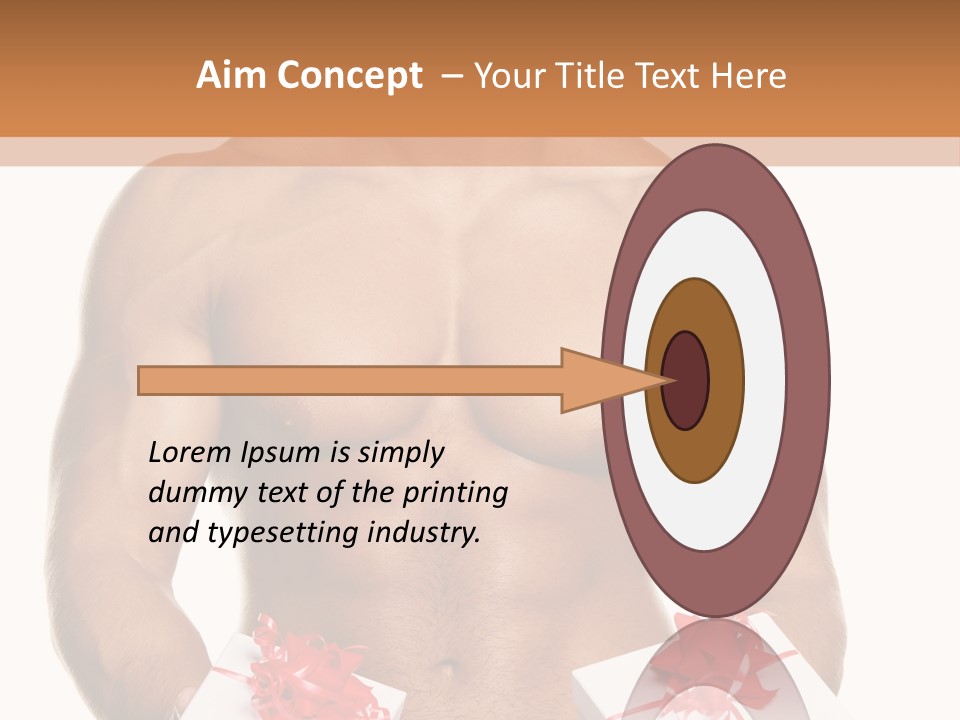 Aim Concept – Your Title Text Here

Lorem Ipsum is simply dummy text of the printing and typesetting industry.